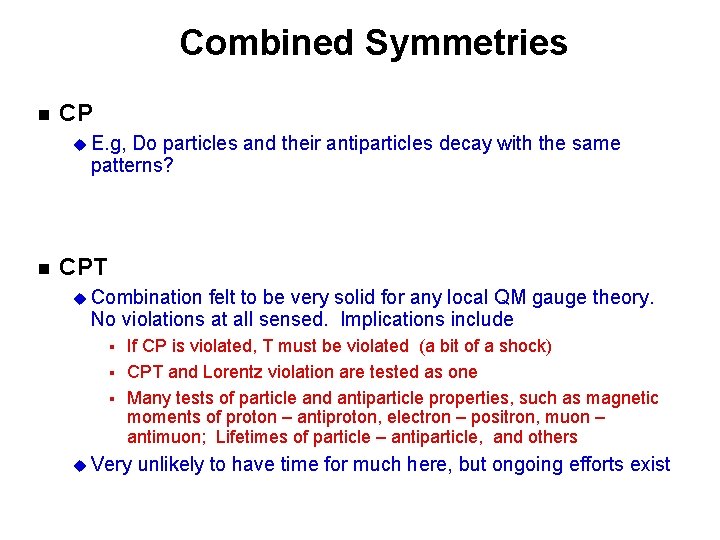 Combined Symmetries

CP

E.g, Do particles and their antiparticles decay with the same patterns?

CPT

Combination felt to be very solid for any local QM gauge theory. No violations at all sensed. Implications include

If CP is violated, T must be violated (a bit of a shock)

CPT and Lorentz violation are tested as one

Many tests of particle and antiparticle properties, such as magnetic moments of proton – antiproton, electron – positron, muon – antimuon; Lifetimes of particle – antiparticle, and others

Very unlikely to have time for much here, but ongoing efforts exist